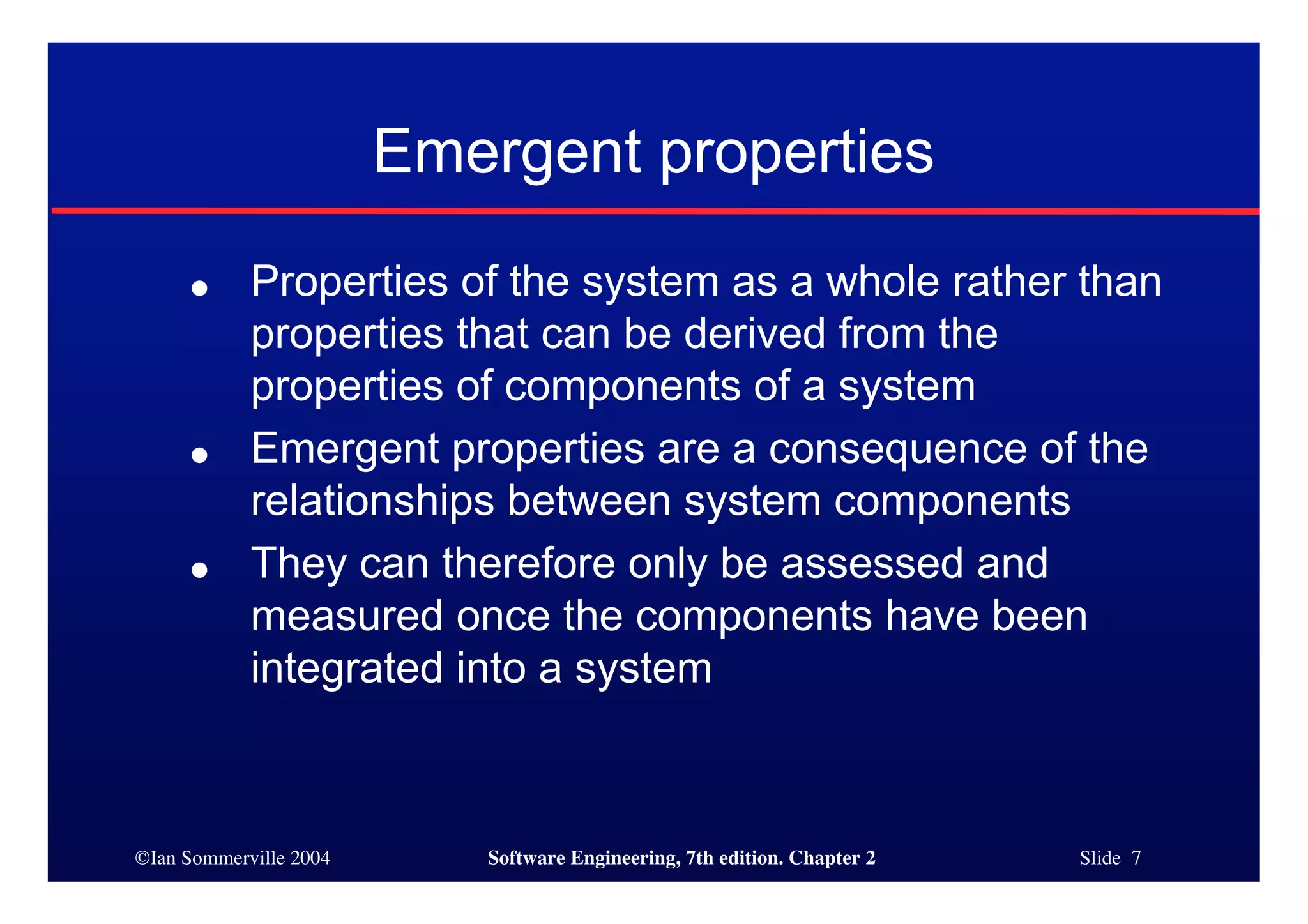 Emergent properties

● Properties of the system as a whole rather than properties that can be derived from the properties of components of a system

● Emergent properties are a consequence of the relationships between system components

● They can therefore only be assessed and measured once the components have been integrated into a system

©Ian Sommerville 2004 Software Engineering, 7th edition. Chapter 2 Slide 7